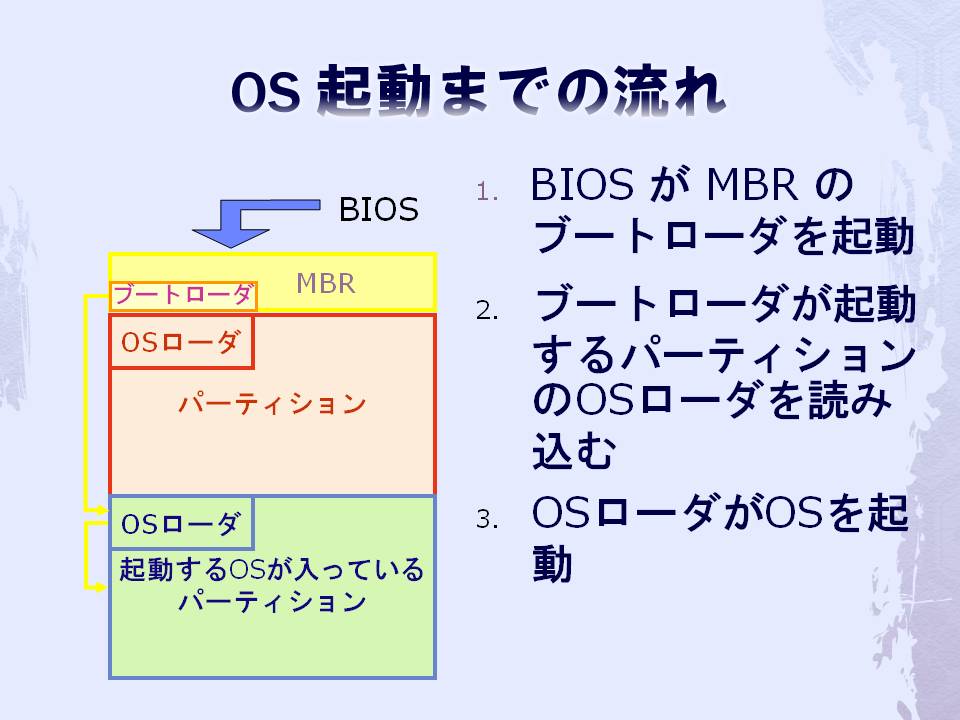 OS 起動までの流れ

BIOS

MBR

ブートローダ

OSローダ

パーティション

OSローダ

起動するOSが入っているパーティション

1. BIOS が MBR のブートローダを起動

2. ブートローダが起動するパーティションのOSローダを読み込む

3. OSローダがOSを起動